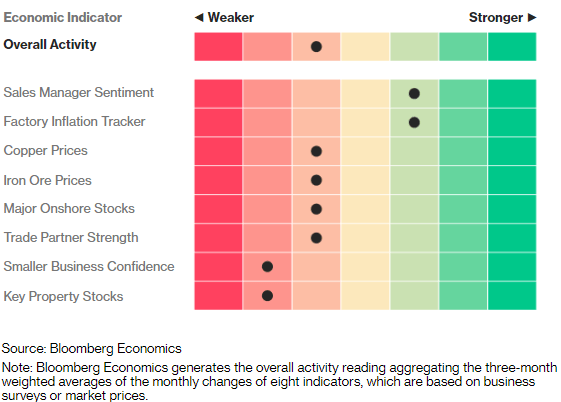 Economic Indicator ◀ Weaker Stronger ▶

Overall Activity

Sales Manager Sentiment

Factory Inflation Tracker

Copper Prices

Iron Ore Prices

Major Onshore Stocks

Trade Partner Strength

Smaller Business Confidence

Key Property Stocks

Source: Bloomberg Economics

Note: Bloomberg Economics generates the overall activity reading aggregating the three-month weighted averages of the monthly changes of eight indicators, which are based on business surveys or market prices.